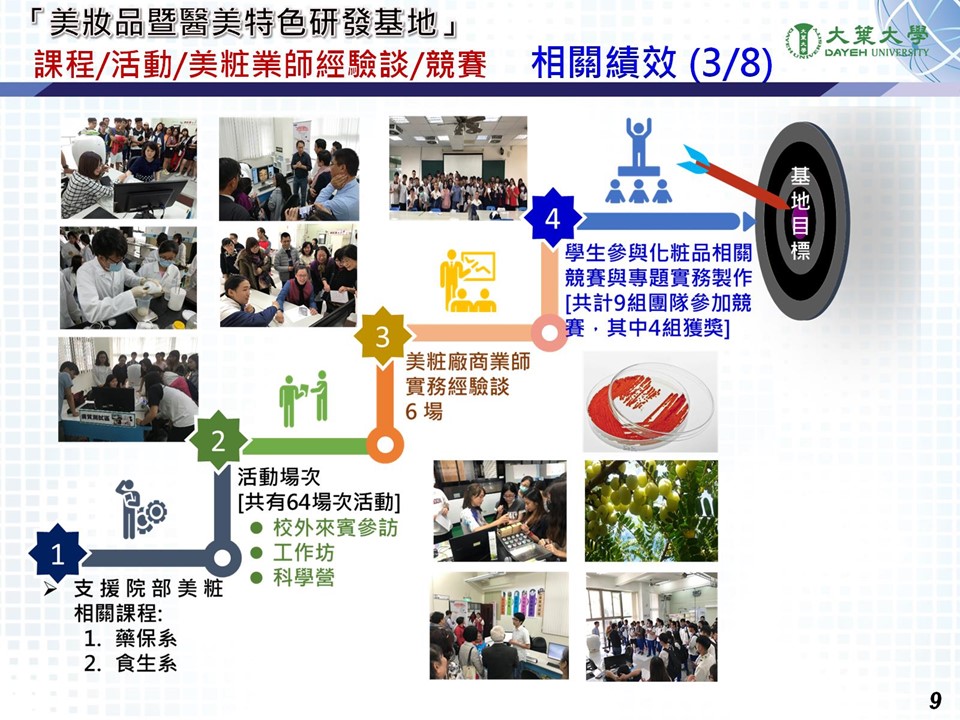 「美妝品暨醫美特色研發基地」
課程/活動/美粧業師經驗談/競賽　相關績效 (3/8)

大葉大學
DAYEH UNIVERSITY

基地目標

4
學生參與化粧品相關競賽與專題實務製作
[共計9組團隊參加競賽，其中4組獲獎]

3
美粧廠商業師實務經驗談
6 場

2
活動場次
[共有64場次活動]
● 校外來賓參訪
● 工作坊
● 科學營

1
➤ 支援院部美粧相關課程:
1. 藥保系
2. 食生系

9